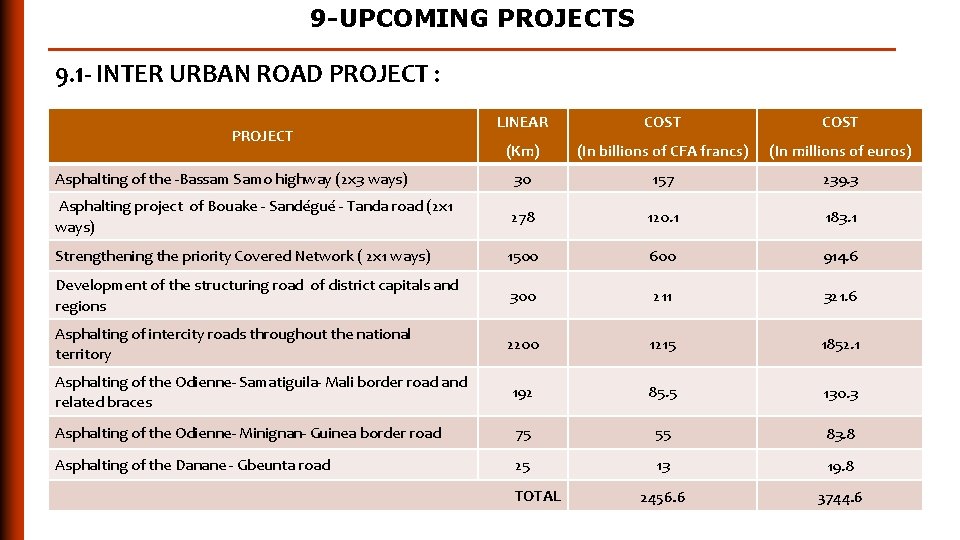 9-UPCOMING PROJECTS

9.1- INTER URBAN ROAD PROJECT :

| PROJECT | LINEAR (Km) | COST (In billions of CFA francs) | COST (In millions of euros) |
|---|---|---|---|
| Asphalting of the -Bassam Samo highway (2x3 ways) | 30 | 157 | 239.3 |
| Asphalting project of Bouake - Sandégué - Tanda road (2x1 ways) | 278 | 120.1 | 183.1 |
| Strengthening the priority Covered Network ( 2x1 ways) | 1500 | 600 | 914.6 |
| Development of the structuring road of district capitals and regions | 300 | 211 | 321.6 |
| Asphalting of intercity roads throughout the national territory | 2200 | 1215 | 1852.1 |
| Asphalting of the Odienne- Samatiguila- Mali border road and related braces | 192 | 85.5 | 130.3 |
| Asphalting of the Odienne- Minignan- Guinea border road | 75 | 55 | 83.8 |
| Asphalting of the Danane - Gbeunta road | 25 | 13 | 19.8 |
| | TOTAL | 2456.6 | 3744.6 |